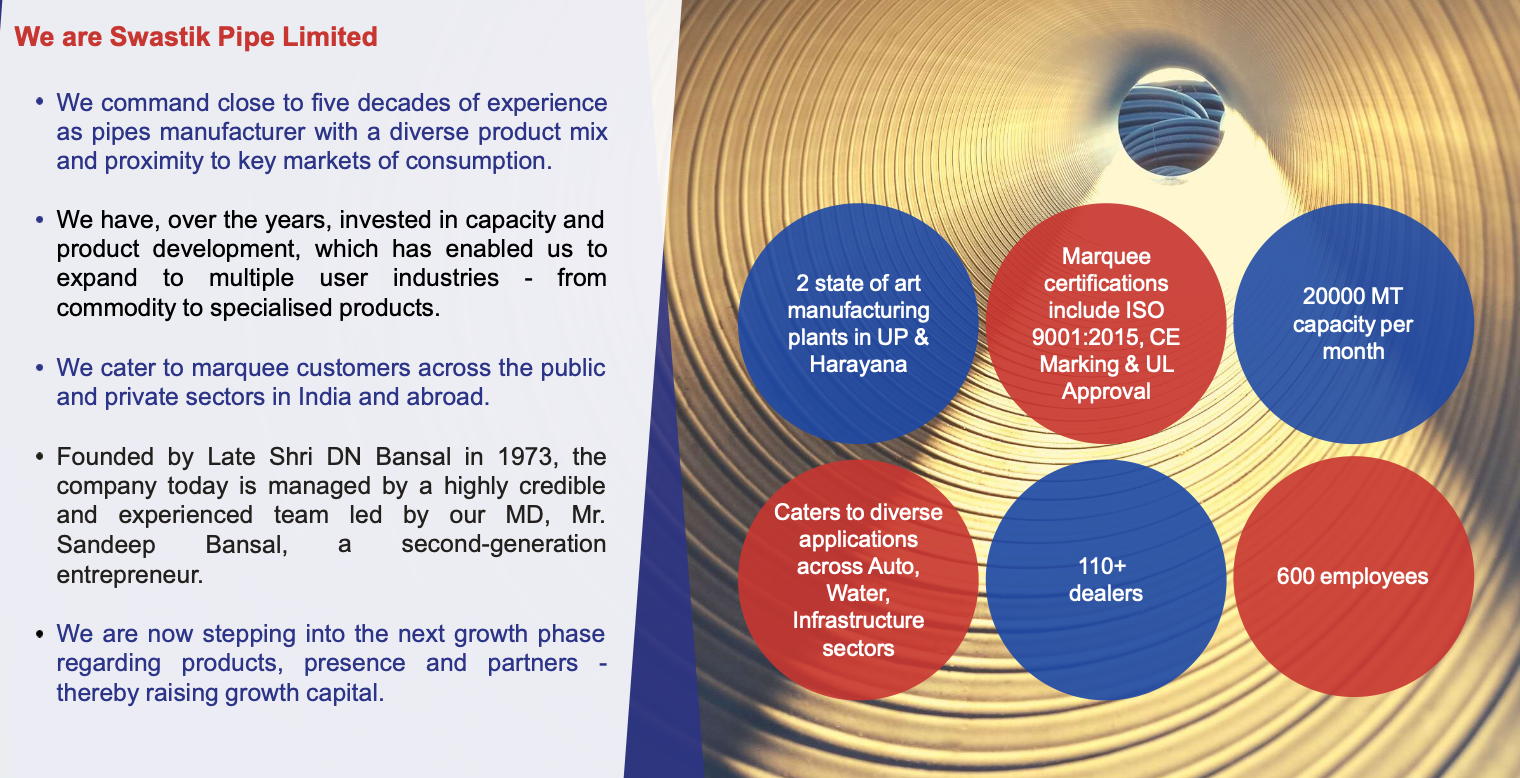 We are Swastik Pipe Limited

• We command close to five decades of experience as pipes manufacturer with a diverse product mix and proximity to key markets of consumption.

• We have, over the years, invested in capacity and product development, which has enabled us to expand to multiple user industries - from commodity to specialised products.

• We cater to marquee customers across the public and private sectors in India and abroad.

• Founded by Late Shri DN Bansal in 1973, the company today is managed by a highly credible and experienced team led by our MD, Mr. Sandeep Bansal, a second-generation entrepreneur.

• We are now stepping into the next growth phase regarding products, presence and partners - thereby raising growth capital.

2 state of art manufacturing plants in UP & Harayana

Marquee certifications include ISO 9001:2015, CE Marking & UL Approval

20000 MT capacity per month

Caters to diverse applications across Auto, Water, Infrastructure sectors

110+ dealers

600 employees